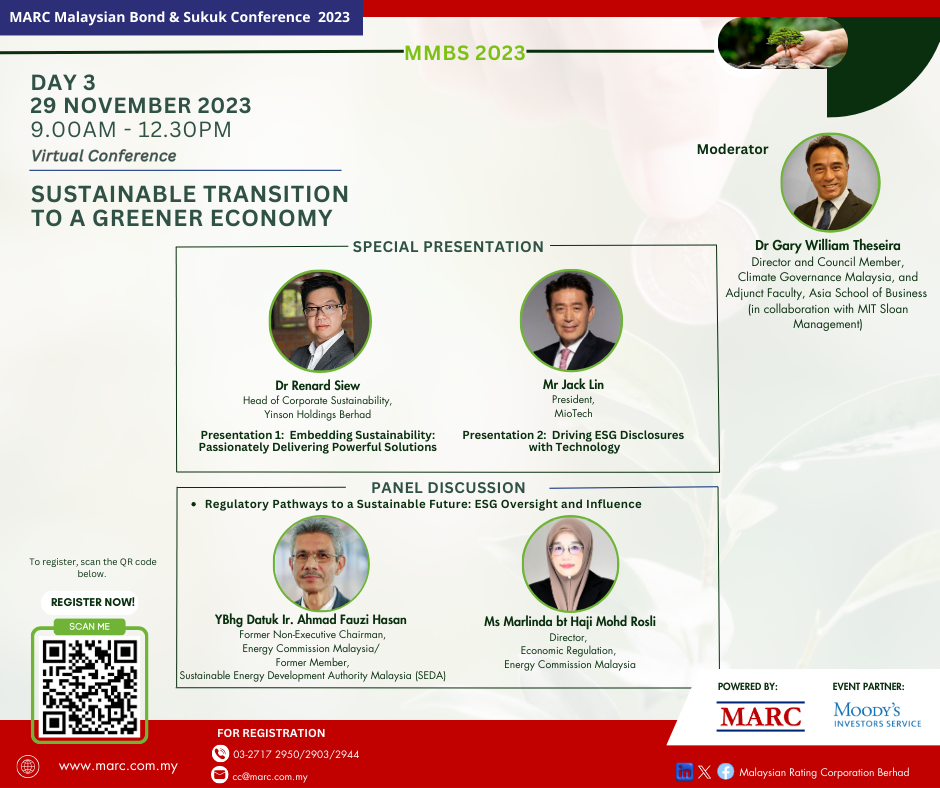 MARC Malaysian Bond & Sukuk Conference 2023

MMBS 2023

DAY 3
29 NOVEMBER 2023
9.00AM - 12.30PM
Virtual Conference

SUSTAINABLE TRANSITION TO A GREENER ECONOMY

Moderator

Dr Gary William Theseira
Director and Council Member, Climate Governance Malaysia, and Adjunct Faculty, Asia School of Business (in collaboration with MIT Sloan Management)

SPECIAL PRESENTATION

Dr Renard Siew
Head of Corporate Sustainability, Yinson Holdings Berhad

Presentation 1: Embedding Sustainability: Passionately Delivering Powerful Solutions

Mr Jack Lin
President, MioTech

Presentation 2: Driving ESG Disclosures with Technology

PANEL DISCUSSION

• Regulatory Pathways to a Sustainable Future: ESG Oversight and Influence

YBhg Datuk Ir. Ahmad Fauzi Hasan
Former Non-Executive Chairman, Energy Commission Malaysia/ Former Member, Sustainable Energy Development Authority Malaysia (SEDA)

Ms Marlinda bt Haji Mohd Rosli
Director, Economic Regulation, Energy Commission Malaysia

To register, scan the QR code below.

REGISTER NOW!

SCAN ME

POWERED BY:
MARC

EVENT PARTNER:
MOODY'S INVESTORS SERVICE

www.marc.com.my

FOR REGISTRATION
03-2717 2950/2903/2944
cc@marc.com.my

Malaysian Rating Corporation Berhad